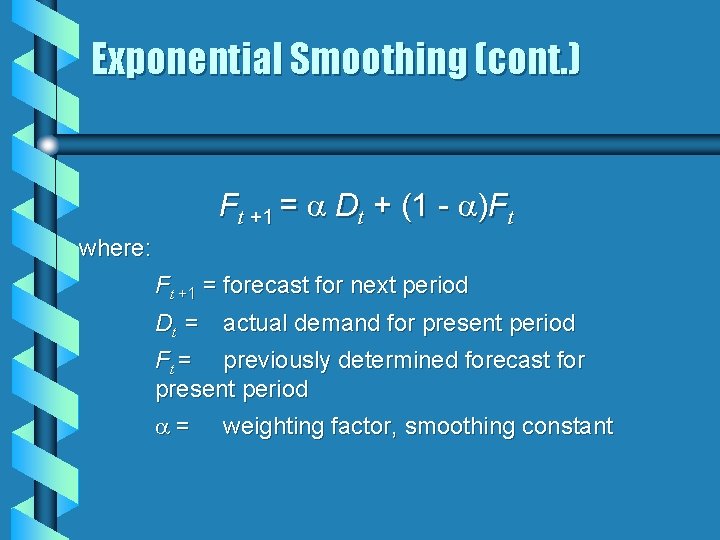 Exponential Smoothing (cont.)

$F_{t+1} = \alpha D_t + (1 - \alpha)F_t$

where:

$F_{t+1}$ = forecast for next period

$D_t$ = actual demand for present period

$F_t$ = previously determined forecast for present period

$\alpha$ = weighting factor, smoothing constant